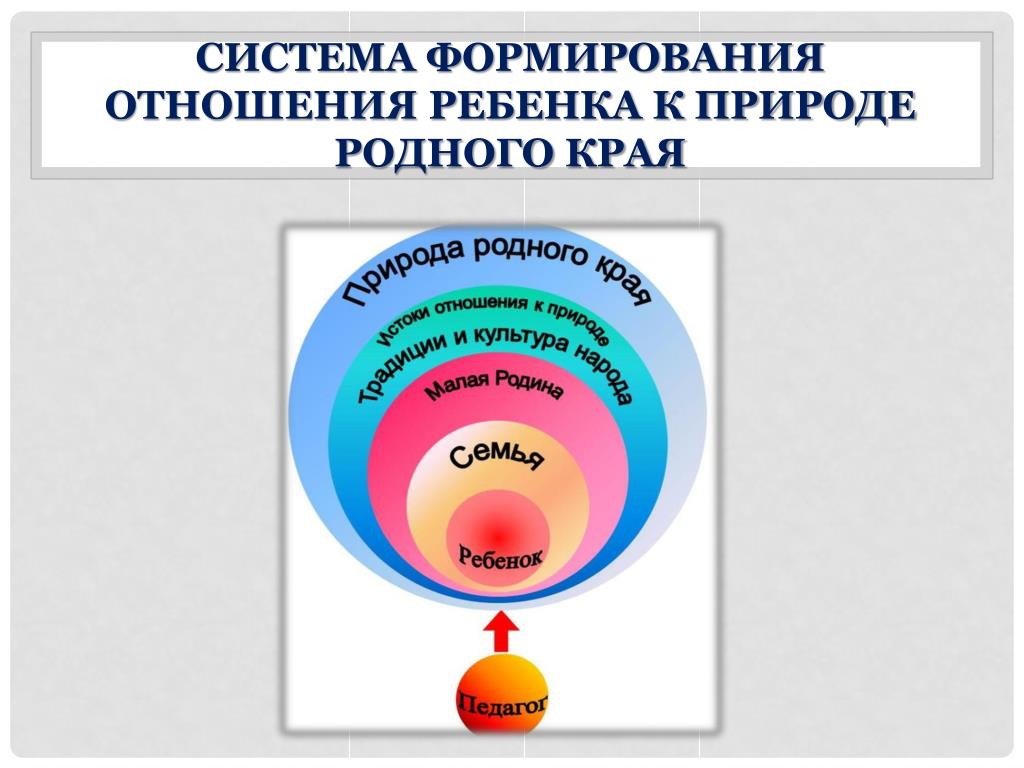 СИСТЕМА ФОРМИРОВАНИЯ ОТНОШЕНИЯ РЕБЕНКА К ПРИРОДЕ РОДНОГО КРАЯ

Природа родного края

Истоки отношения к природе

Традиции и культура народа

Малая Родина

Семья

Ребенок

Педагог